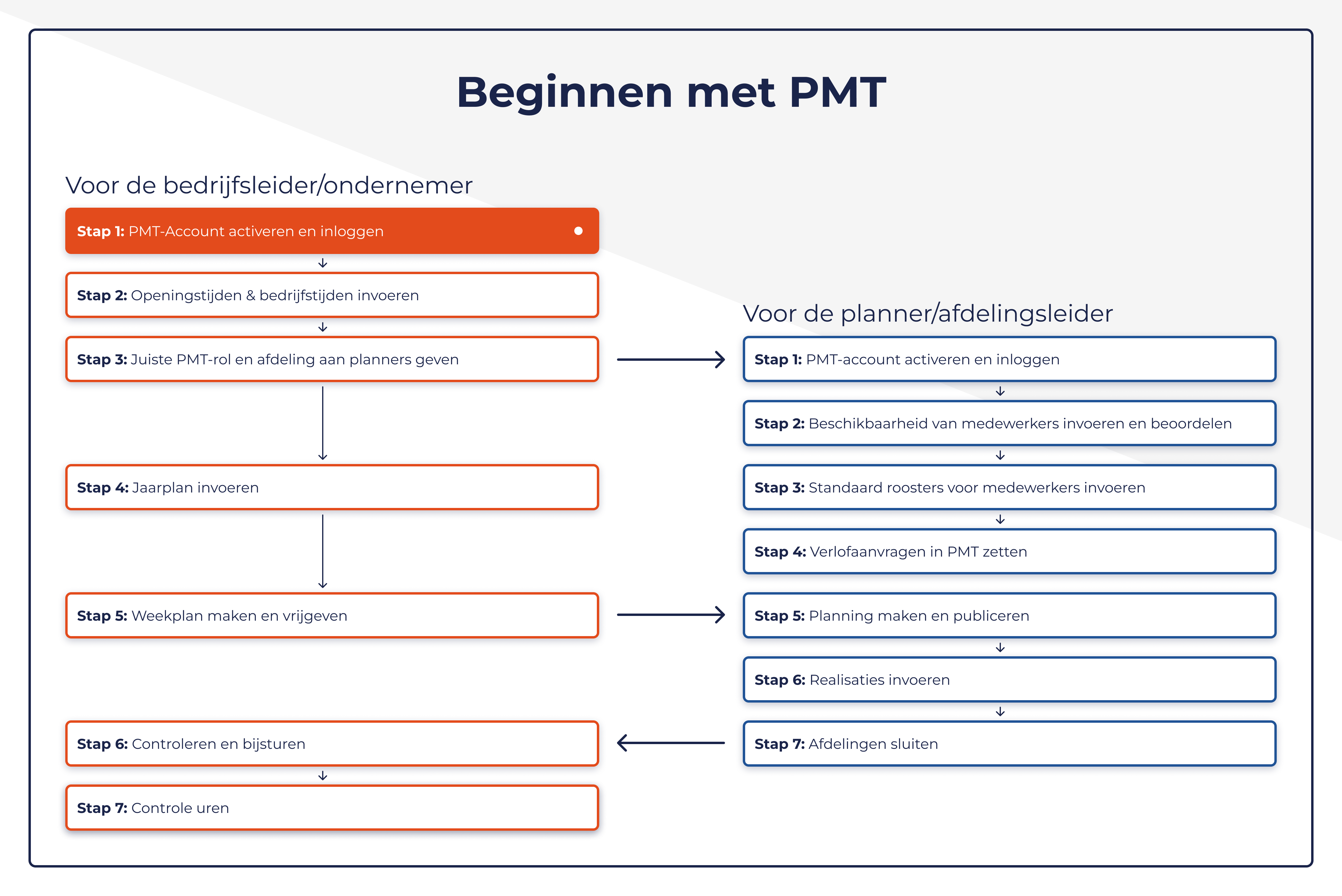 Beginnen met PMT

Voor de bedrijfsleider/ondernemer

Stap 1: PMT-Account activeren en inloggen

Stap 2: Openingstijden & bedrijfstijden invoeren

Stap 3: Juiste PMT-rol en afdeling aan planners geven

Stap 4: Jaarplan invoeren

Stap 5: Weekplan maken en vrijgeven

Stap 6: Controleren en bijsturen

Stap 7: Controle uren

Voor de planner/afdelingsleider

Stap 1: PMT-account activeren en inloggen

Stap 2: Beschikbaarheid van medewerkers invoeren en beoordelen

Stap 3: Standaard roosters voor medewerkers invoeren

Stap 4: Verlofaanvragen in PMT zetten

Stap 5: Planning maken en publiceren

Stap 6: Realisaties invoeren

Stap 7: Afdelingen sluiten